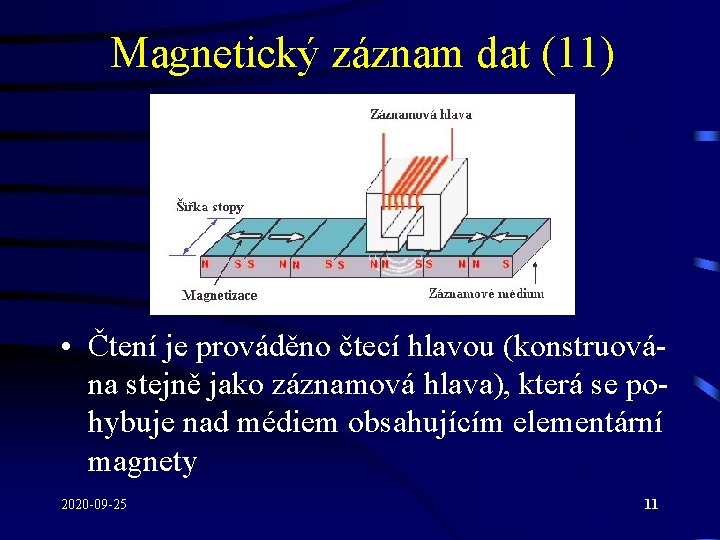 Magnetický záznam dat (11)

Záznamová hlava

Šířka stopy

N S S N N S S N N S S N N S

Magnetizace

Záznamové médium

• Čtení je prováděno čtecí hlavou (konstruována stejně jako záznamová hlava), která se pohybuje nad médiem obsahujícím elementární magnety

2020-09-25

11